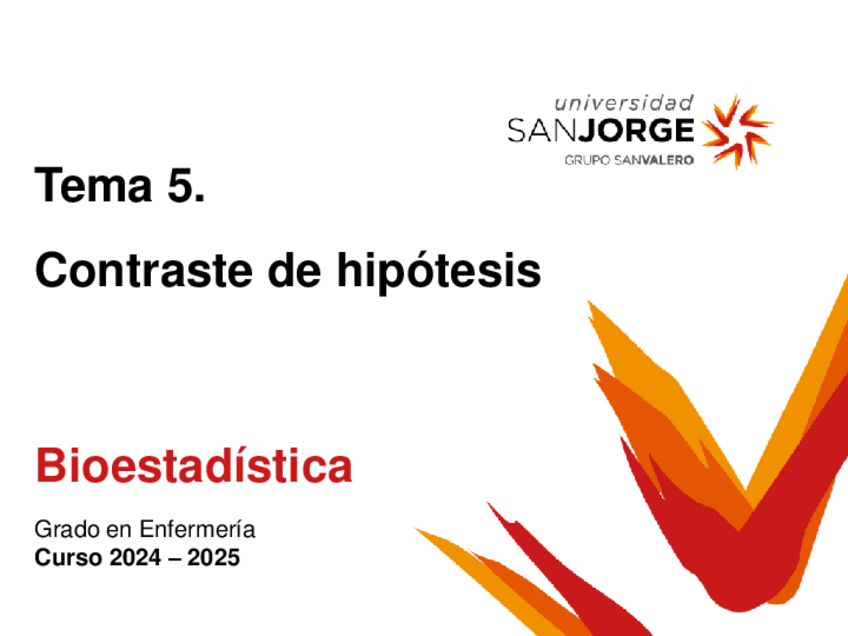 universidad
SANJORGE
GRUPO SANVALERO

Tema 5.

Contraste de hipótesis

Bioestadística

Grado en Enfermería
Curso 2024 – 2025